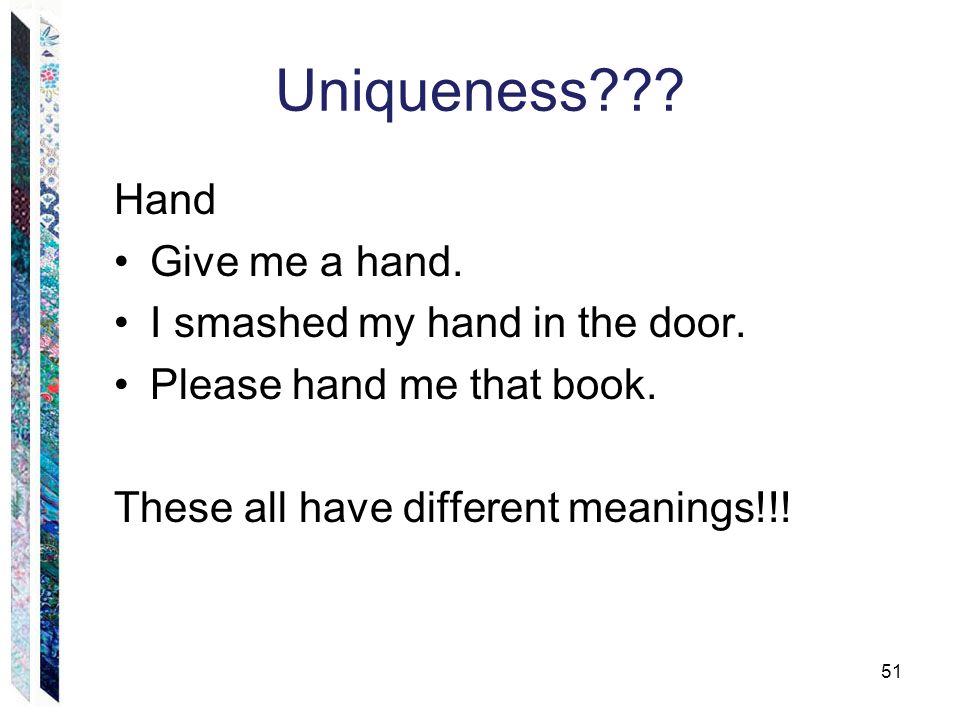 Uniqueness???

Hand
• Give me a hand.
• I smashed my hand in the door.
• Please hand me that book.

These all have different meanings!!!

51